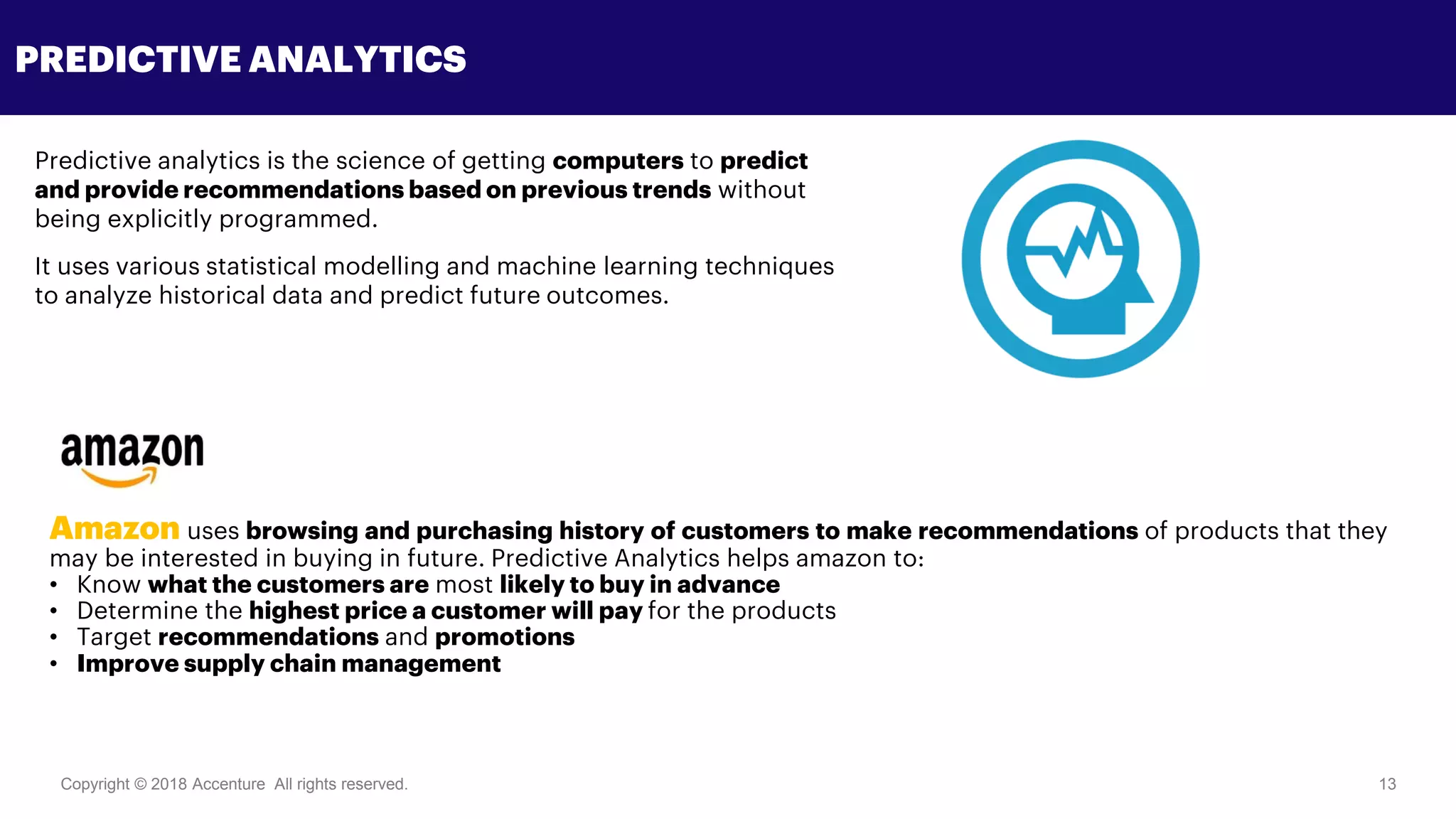 PREDICTIVE ANALYTICS

Predictive analytics is the science of getting computers to predict and provide recommendations based on previous trends without being explicitly programmed.

It uses various statistical modelling and machine learning techniques to analyze historical data and predict future outcomes.

amazon

Amazon uses browsing and purchasing history of customers to make recommendations of products that they may be interested in buying in future. Predictive Analytics helps amazon to:
• Know what the customers are most likely to buy in advance
• Determine the highest price a customer will pay for the products
• Target recommendations and promotions
• Improve supply chain management

Copyright © 2018 Accenture All rights reserved.

13